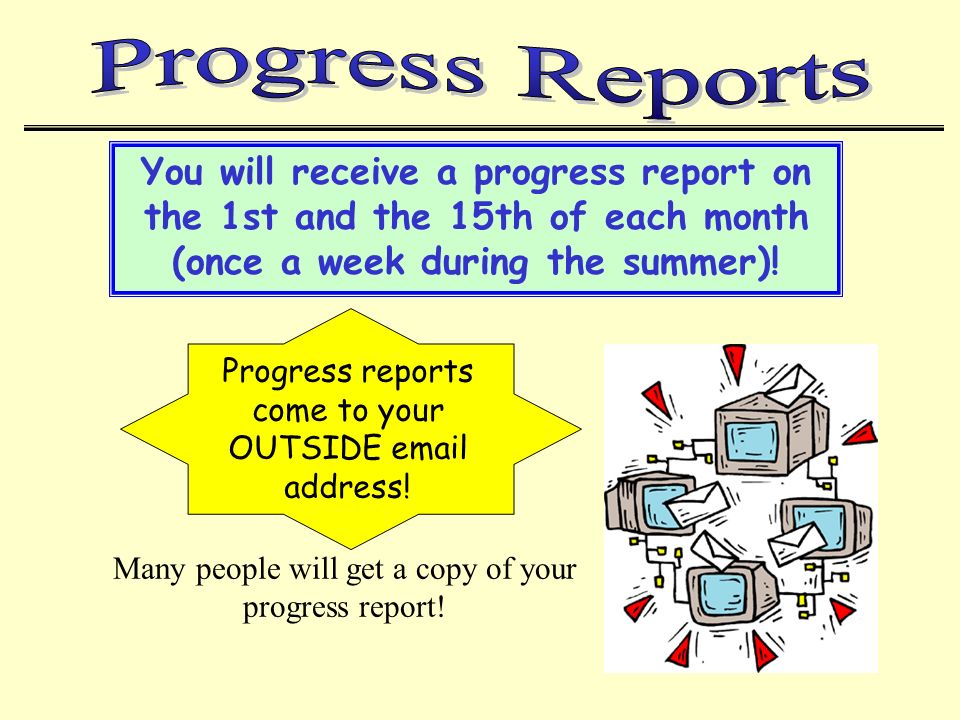 Progress Reports

You will receive a progress report on the 1st and the 15th of each month (once a week during the summer)!

Progress reports come to your OUTSIDE email address!

Many people will get a copy of your progress report!